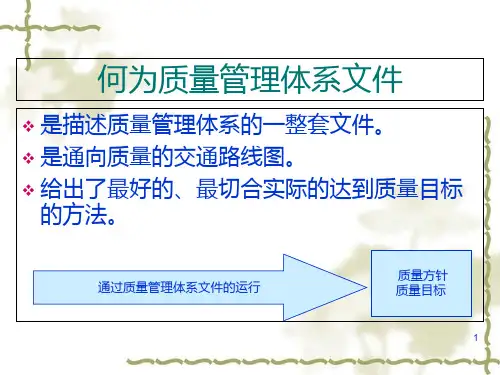 何为质量管理体系文件

❖ 是描述质量管理体系的一整套文件。

❖ 是通向质量的交通路线图。

❖ 给出了最好的、最切合实际的达到质量目标的方法。

通过质量管理体系文件的运行

质量方针
质量目标

1